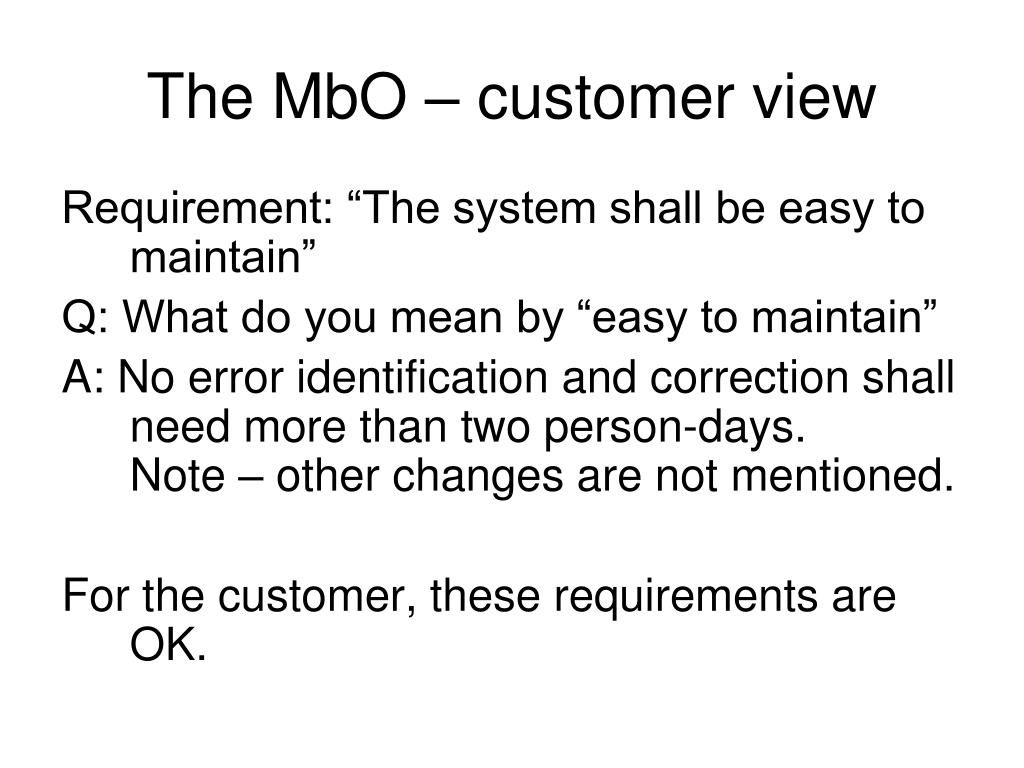 The MbO – customer view

Requirement: “The system shall be easy to maintain”

Q: What do you mean by “easy to maintain”

A: No error identification and correction shall need more than two person-days.
Note – other changes are not mentioned.

For the customer, these requirements are OK.